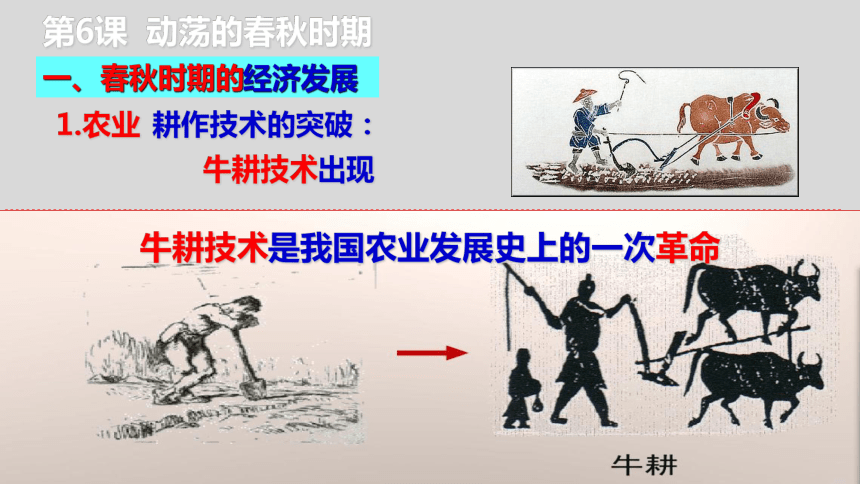 第6课 动荡的春秋时期

一、春秋时期的经济发展

1.农业 耕作技术的突破：

牛耕技术出现

牛耕技术是我国农业发展史上的一次革命

牛耕